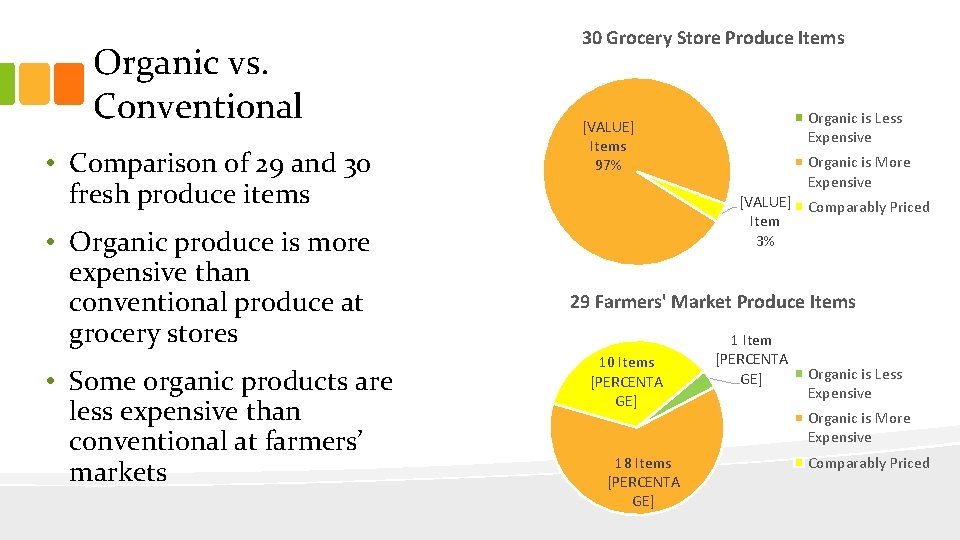 Organic vs. Conventional

• Comparison of 29 and 30 fresh produce items

• Organic produce is more expensive than conventional produce at grocery stores

• Some organic products are less expensive than conventional at farmers' markets

30 Grocery Store Produce Items

[VALUE] Items 97%

[VALUE] Item 3%

Organic is Less Expensive
Organic is More Expensive
Comparably Priced

29 Farmers' Market Produce Items

10 Items [PERCENTAGE]

1 Item [PERCENTAGE]

18 Items [PERCENTAGE]

Organic is Less Expensive
Organic is More Expensive
Comparably Priced